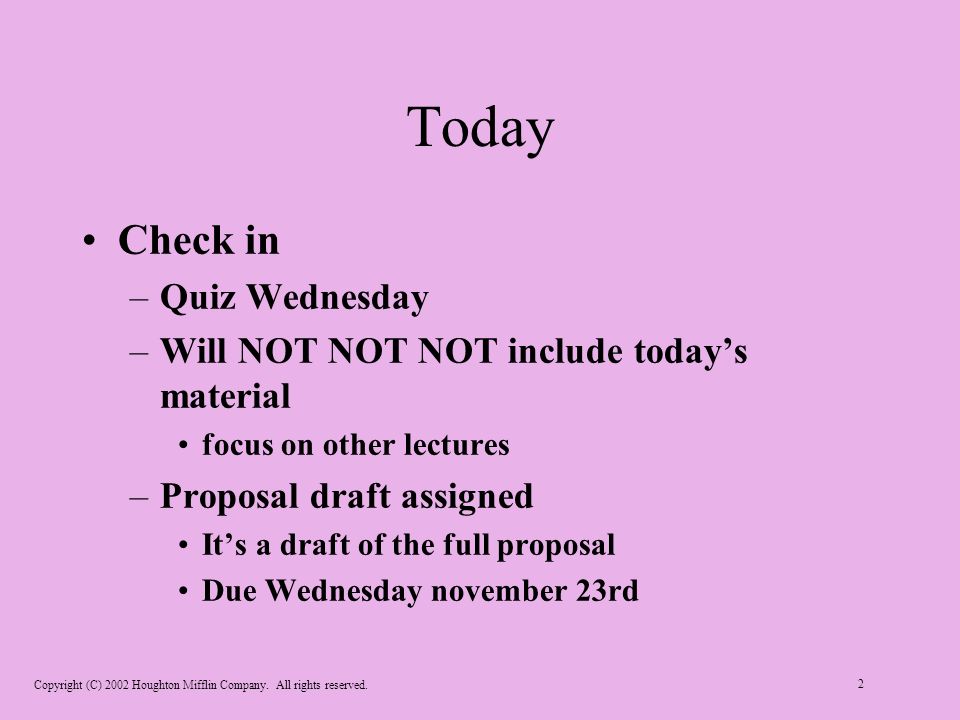 Today

• Check in
– Quiz Wednesday
– Will NOT NOT NOT include today's material
• focus on other lectures
– Proposal draft assigned
• It's a draft of the full proposal
• Due Wednesday november 23rd

Copyright (C) 2002 Houghton Mifflin Company. All rights reserved.

2